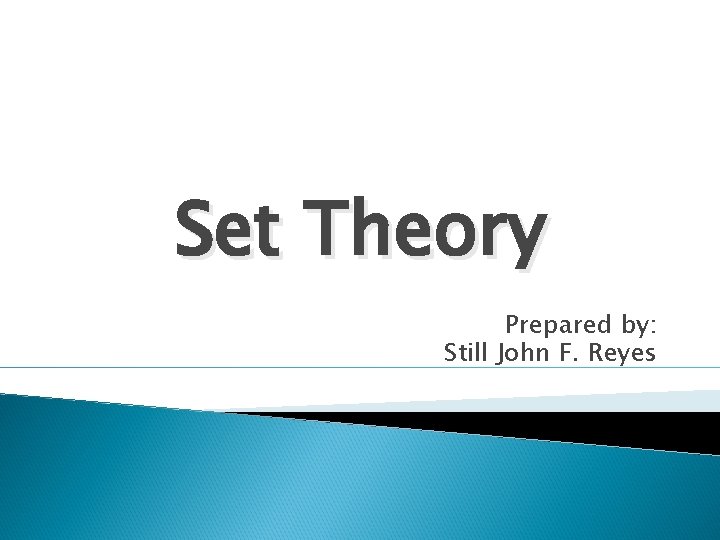 Set Theory

Prepared by:
Still John F. Reyes